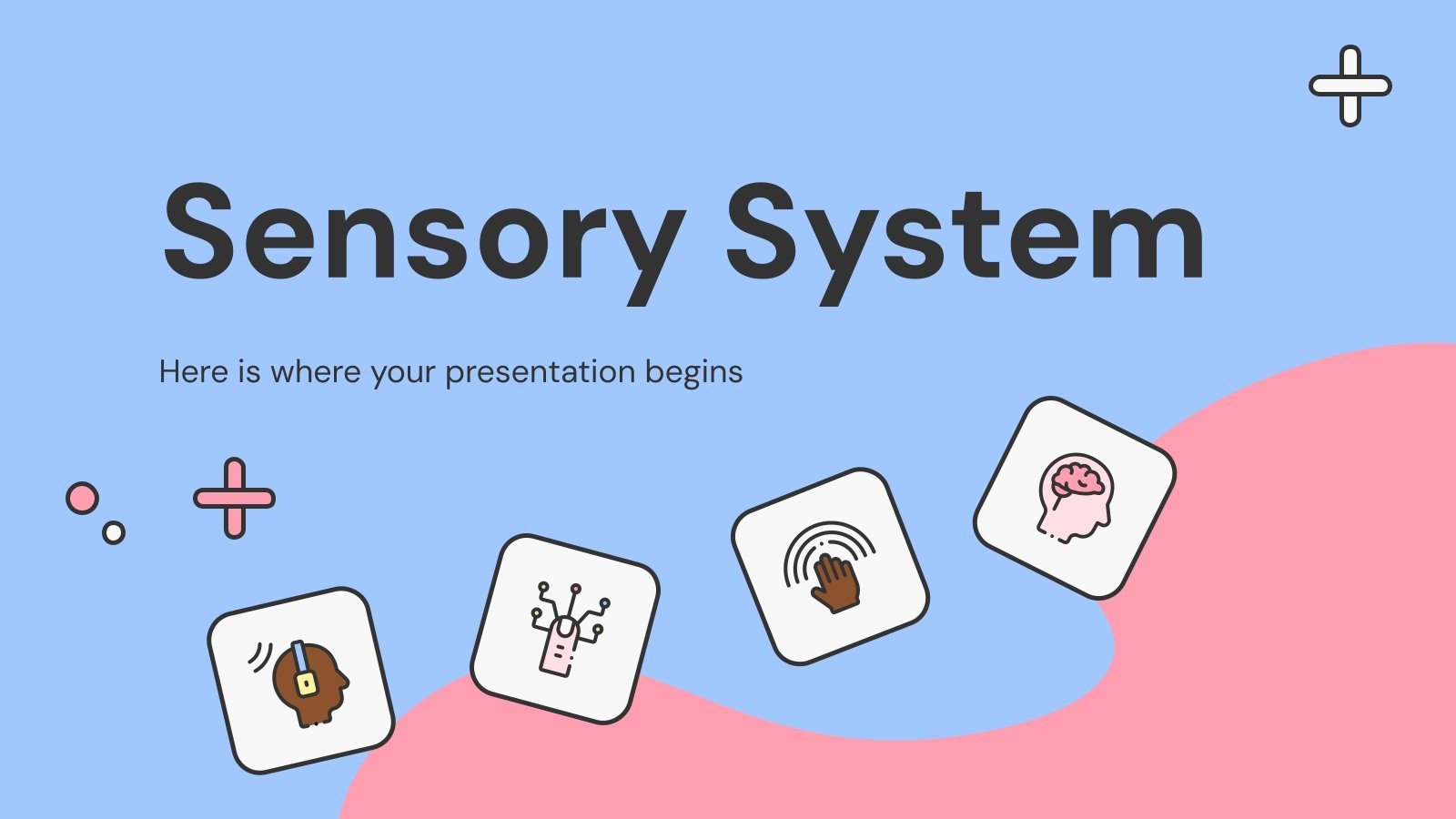 Sensory System

Here is where your presentation begins